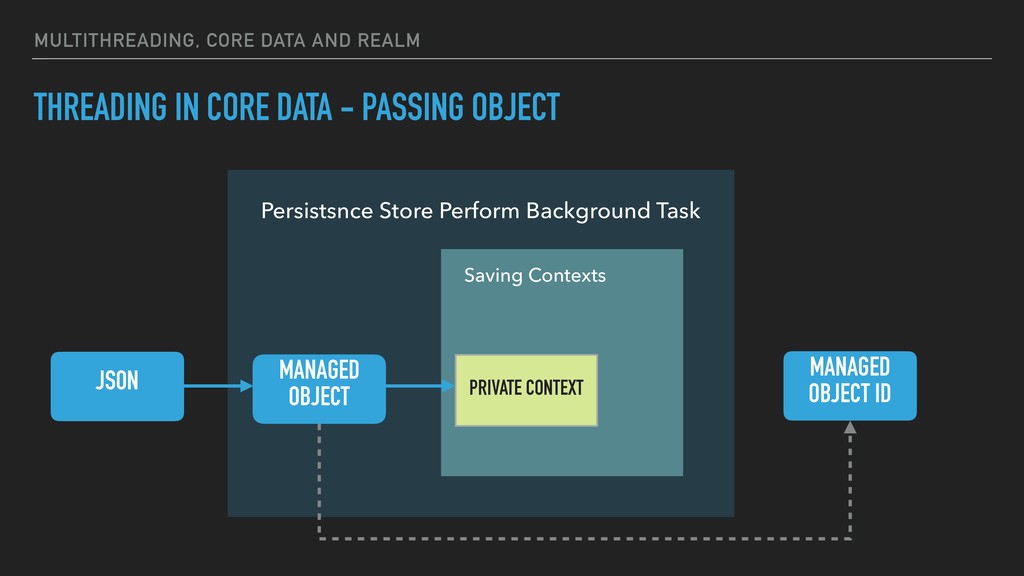 MULTITHREADING, CORE DATA AND REALM

THREADING IN CORE DATA - PASSING OBJECT

Persistsnce Store Perform Background Task

Saving Contexts

JSON

MANAGED OBJECT

PRIVATE CONTEXT

MANAGED OBJECT ID